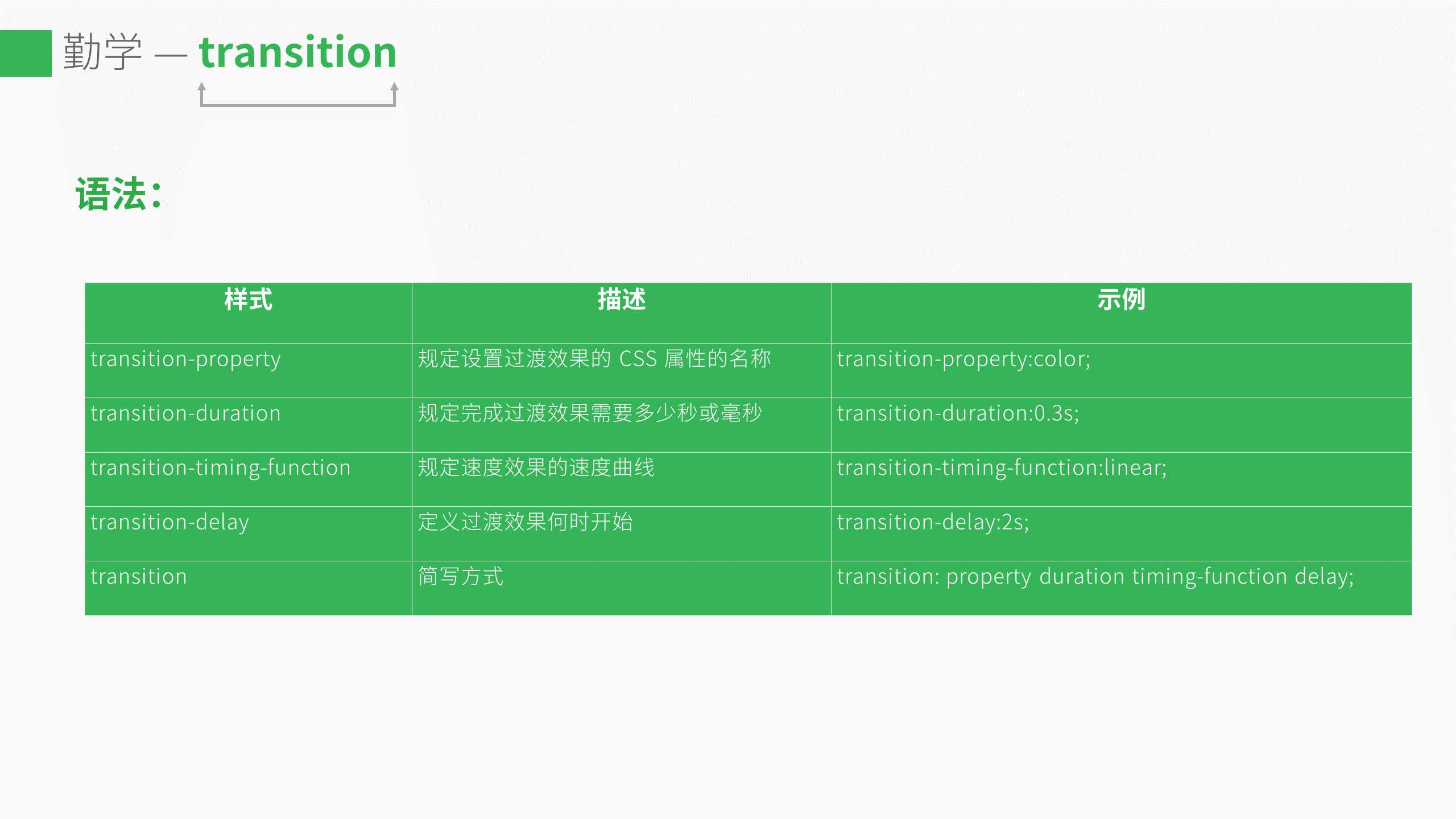 勤学 — transition

语法：

| 样式 | 描述 | 示例 |
|---|---|---|
| transition-property | 规定设置过渡效果的 CSS 属性的名称 | transition-property:color; |
| transition-duration | 规定完成过渡效果需要多少秒或毫秒 | transition-duration:0.3s; |
| transition-timing-function | 规定速度效果的速度曲线 | transition-timing-function:linear; |
| transition-delay | 定义过渡效果何时开始 | transition-delay:2s; |
| transition | 简写方式 | transition: property duration timing-function delay; |